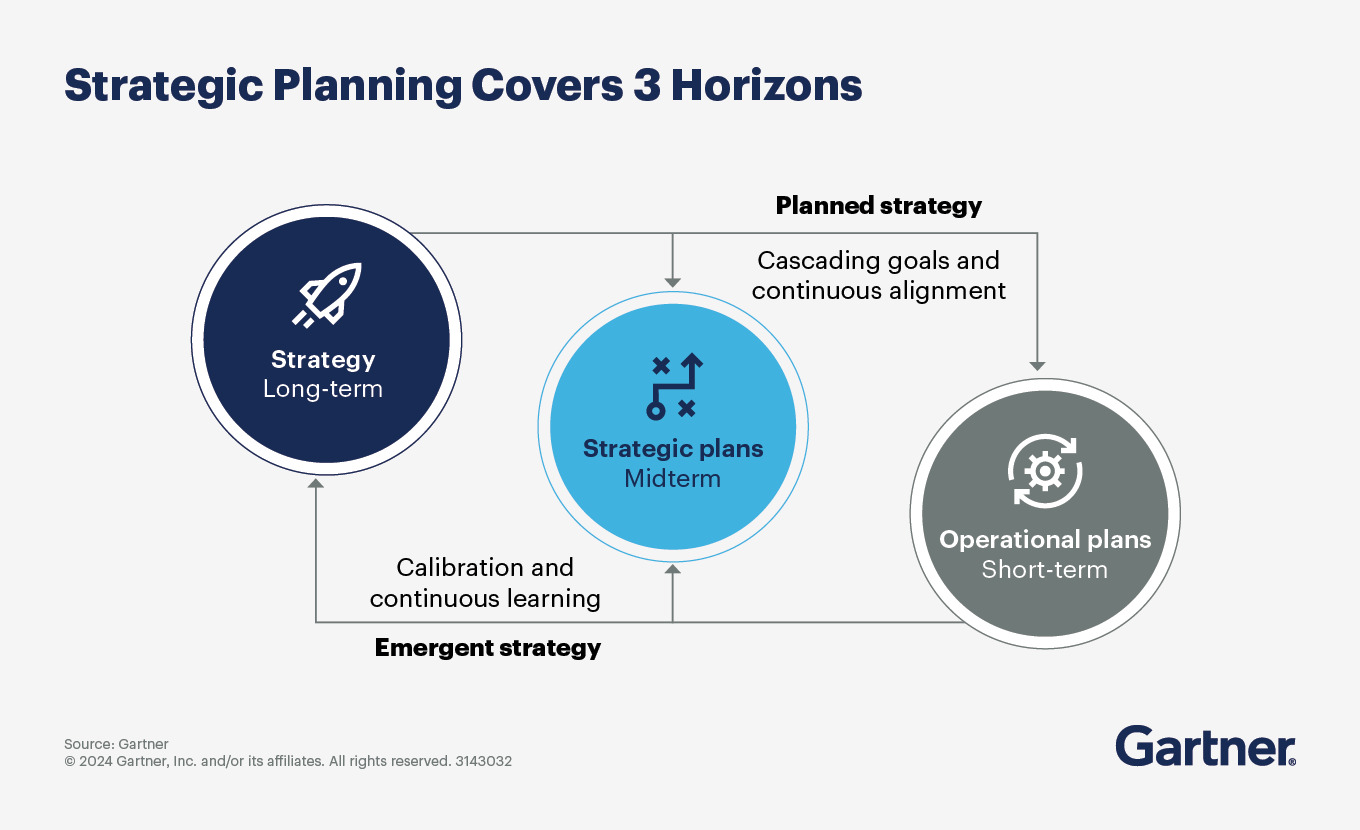 Strategic Planning Covers 3 Horizons

Planned strategy

Cascading goals and continuous alignment

Strategy
Long-term

Strategic plans
Midterm

Operational plans
Short-term

Calibration and continuous learning

Emergent strategy

Source: Gartner
© 2024 Gartner, Inc. and/or its affiliates. All rights reserved. 3143032

Gartner®